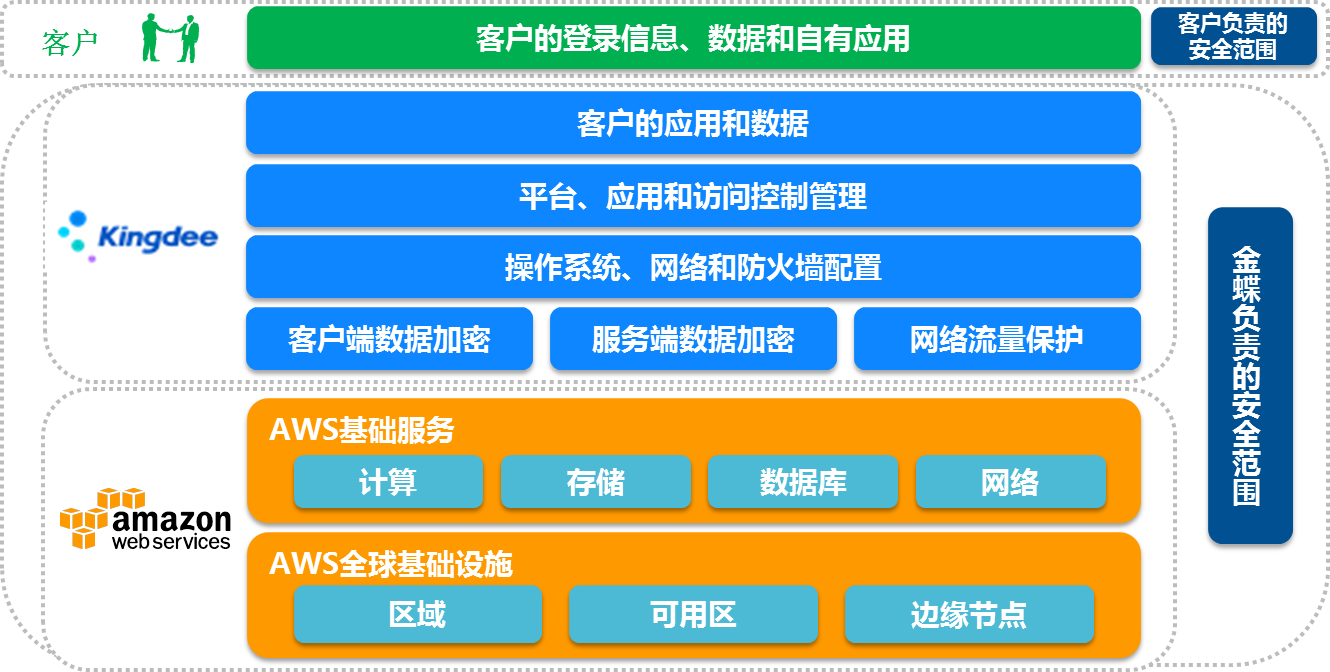 客户

客户的登录信息、数据和自有应用

客户负责的安全范围

Kingdee

客户的应用和数据

平台、应用和访问控制管理

操作系统、网络和防火墙配置

客户端数据加密

服务端数据加密

网络流量保护

金蝶负责的安全范围

amazon web services

AWS基础服务

计算

存储

数据库

网络

AWS全球基础设施

区域

可用区

边缘节点